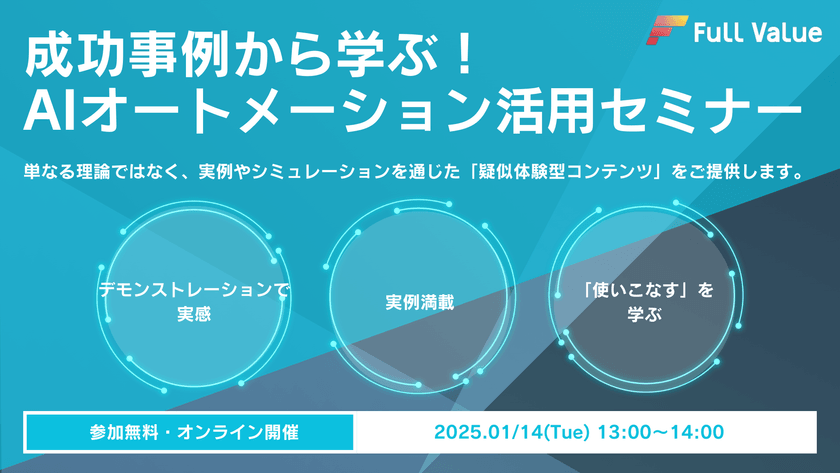 Full Value

成功事例から学ぶ！
AIオートメーション活用セミナー

単なる理論ではなく、実例やシミュレーションを通じた「疑似体験型コンテンツ」をご提供します。

デモンストレーションで実感

実例満載

「使いこなす」を学ぶ

参加無料・オンライン開催

2025.01/14(Tue) 13:00〜14:00